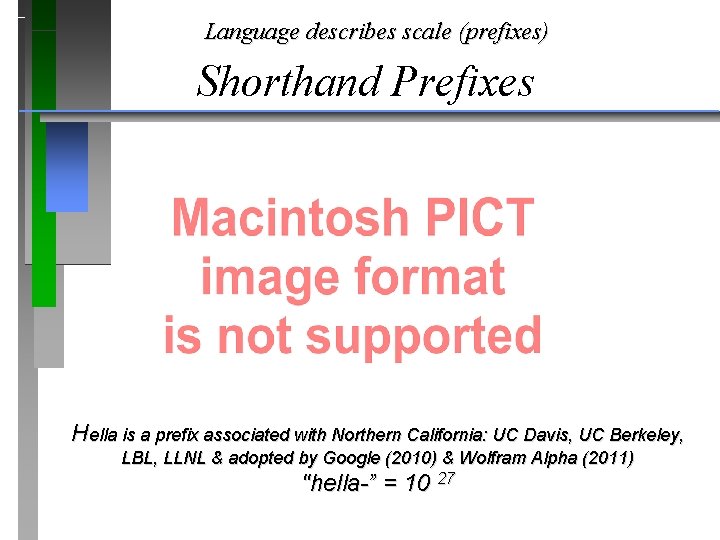 Language describes scale (prefixes)

Shorthand Prefixes

Macintosh PICT image format is not supported

Hella is a prefix associated with Northern California: UC Davis, UC Berkeley, LBL, LLNL & adopted by Google (2010) & Wolfram Alpha (2011)

"hella-" = $10^{27}$